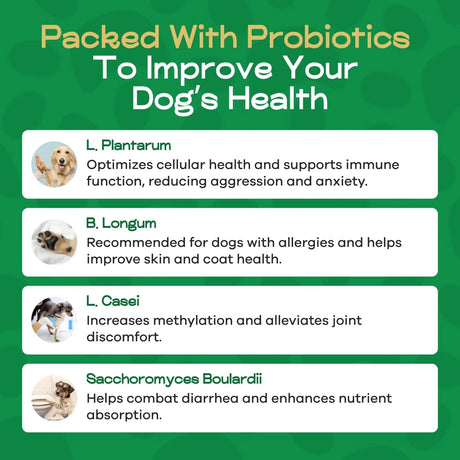 Packed With Probiotics To Improve Your Dog's Health

L. Plantarum
Optimizes cellular health and supports immune function, reducing aggression and anxiety.

B. Longum
Recommended for dogs with allergies and helps improve skin and coat health.

L. Casei
Increases methylation and alleviates joint discomfort.

Sacchoromyces Boulardii
Helps combat diarrhea and enhances nutrient absorption.